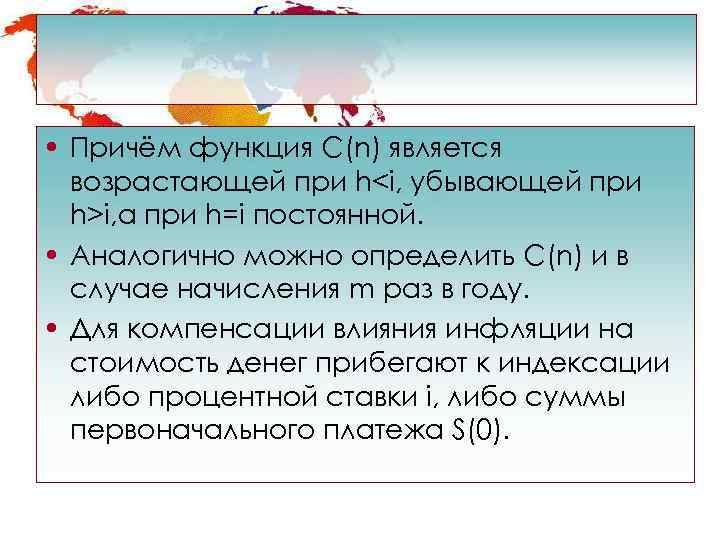 • Причём функция C(n) является возрастающей при h<i, убывающей при h>i,а при h=i постоянной.

• Аналогично можно определить C(n) и в случае начисления m раз в году.

• Для компенсации влияния инфляции на стоимость денег прибегают к индексации либо процентной ставки i, либо суммы первоначального платежа S(0).